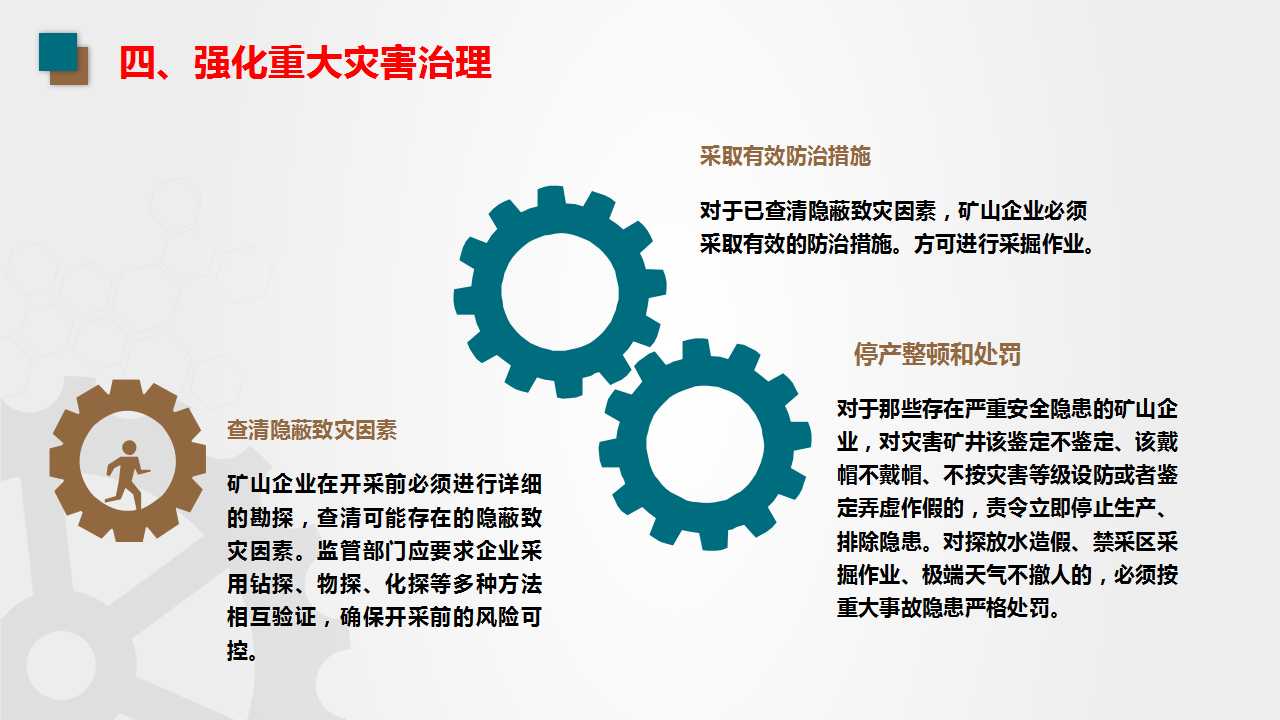 四、强化重大灾害治理

采取有效防治措施

对于已查清隐蔽致灾因素，矿山企业必须采取有效的防治措施。方可进行采掘作业。

停产整顿和处罚

对于那些存在严重安全隐患的矿山企业，对灾害矿井该鉴定不鉴定、该戴帽不戴帽、不按灾害等级设防或者鉴定弄虚作假的，责令立即停止生产、排除隐患。对探放水造假、禁采区采掘作业、极端天气不撤人的，必须按重大事故隐患严格处罚。

查清隐蔽致灾因素

矿山企业在开采前必须进行详细的勘探，查清可能存在的隐蔽致灾因素。监管部门应要求企业采用钻探、物探、化探等多种方法相互验证，确保开采前的风险可控。